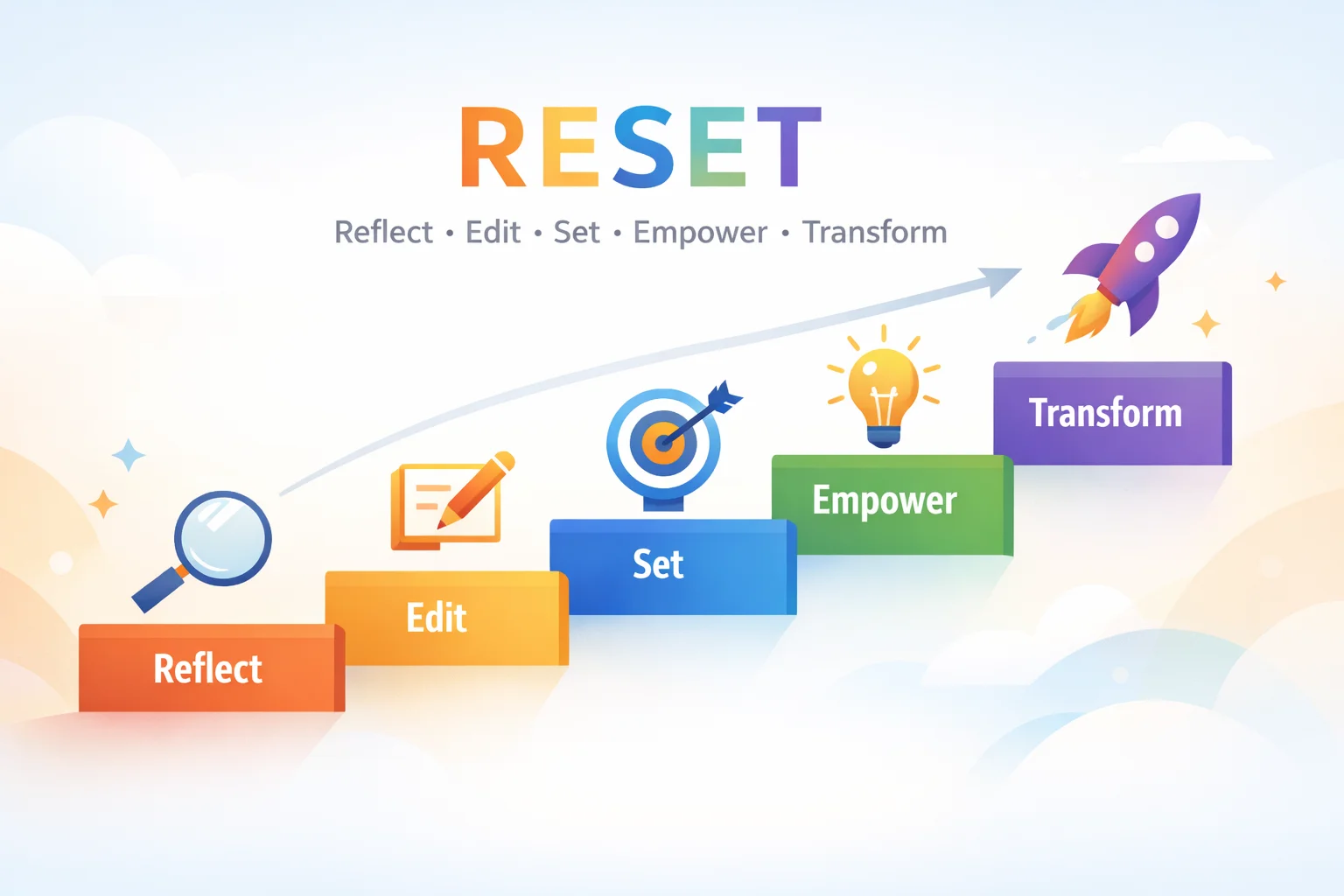 RESET

Reflect • Edit • Set • Empower • Transform

Reflect

Edit

Set

Empower

Transform